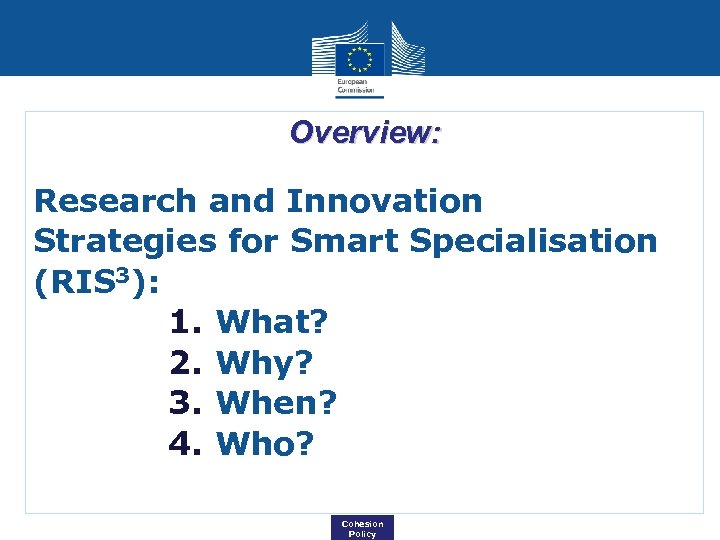 European Commission

Overview:

Research and Innovation Strategies for Smart Specialisation (RIS$^3$):

1. What?
2. Why?
3. When?
4. Who?

Cohesion Policy